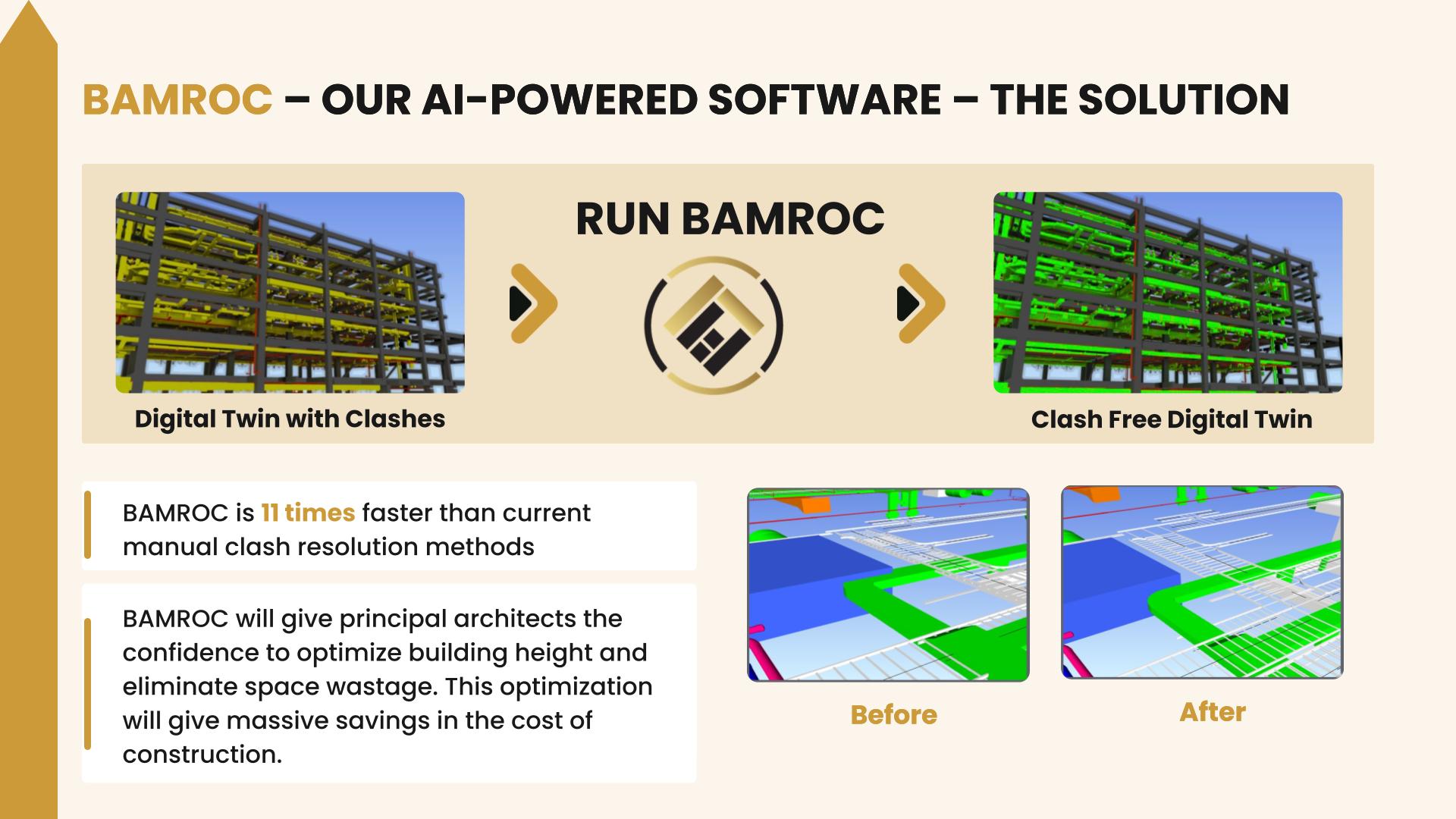 BAMROC – OUR AI-POWERED SOFTWARE – THE SOLUTION

RUN BAMROC

Digital Twin with Clashes

Clash Free Digital Twin

BAMROC is 11 times faster than current manual clash resolution methods

BAMROC will give principal architects the confidence to optimize building height and eliminate space wastage. This optimization will give massive savings in the cost of construction.

Before

After